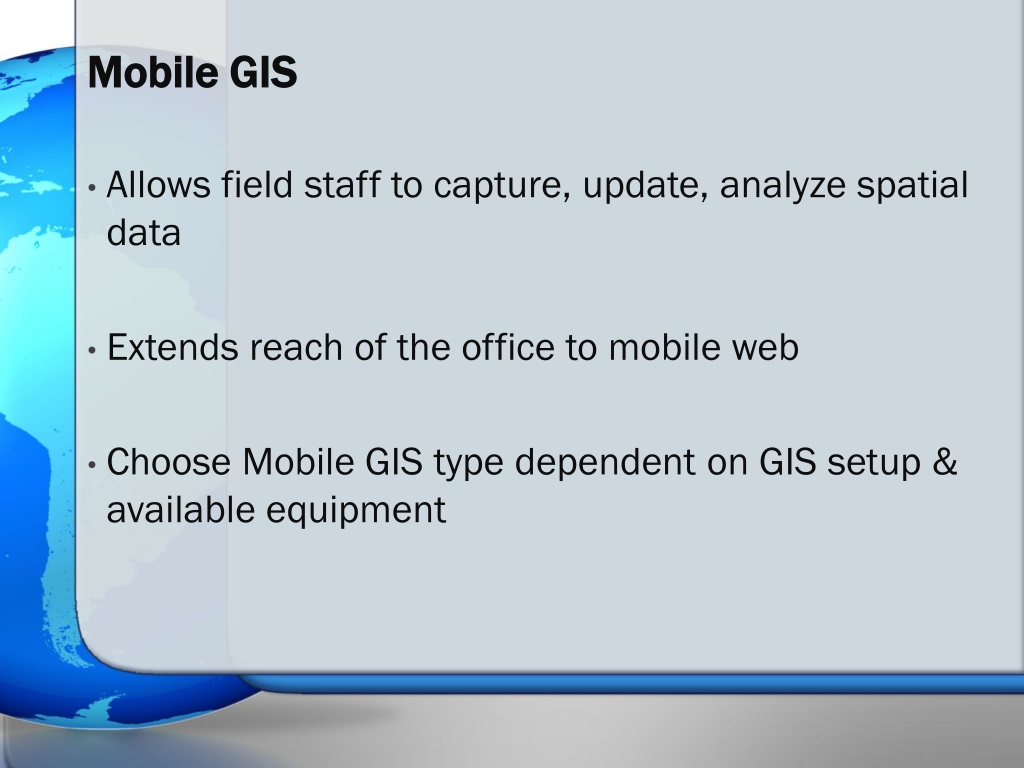 Mobile GIS

• Allows field staff to capture, update, analyze spatial data

• Extends reach of the office to mobile web

• Choose Mobile GIS type dependent on GIS setup & available equipment